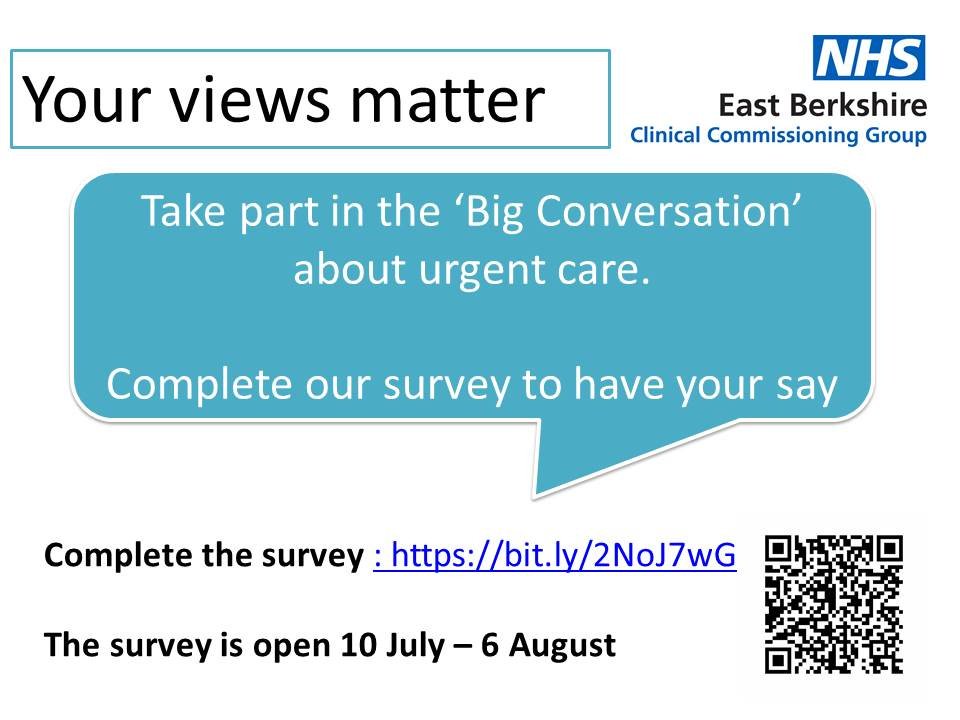 Your views matter

NHS
East Berkshire
Clinical Commissioning Group

Take part in the ‘Big Conversation’ about urgent care.

Complete our survey to have your say

Complete the survey : https://bit.ly/2NoJ7wG

The survey is open 10 July – 6 August